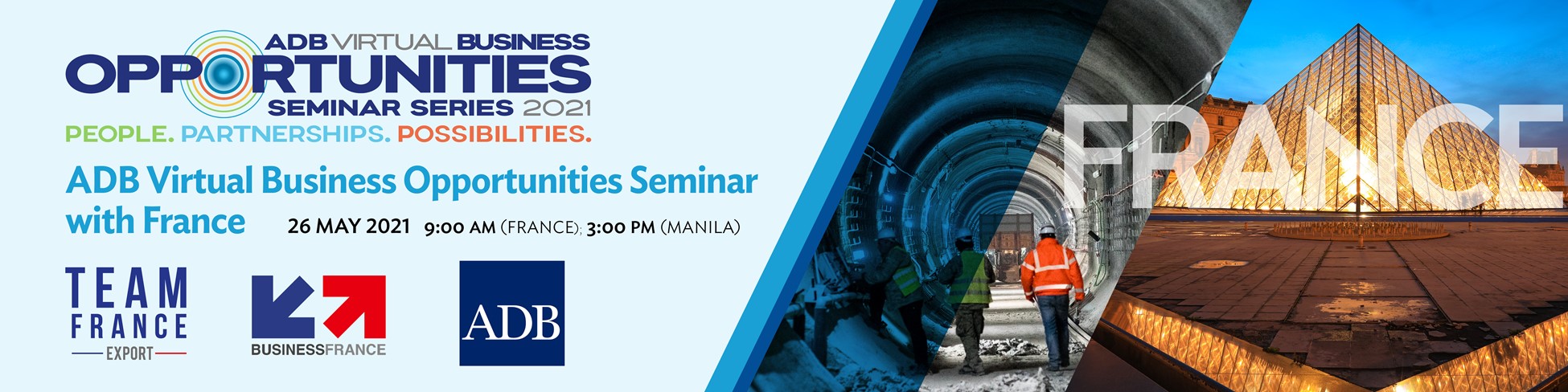 ADB VIRTUAL BUSINESS
OPPORTUNITIES
SEMINAR SERIES 2021
PEOPLE. PARTNERSHIPS. POSSIBILITIES.

ADB Virtual Business Opportunities Seminar with France

26 MAY 2021 9:00 AM (FRANCE); 3:00 PM (MANILA)

TEAM FRANCE EXPORT

BUSINESSFRANCE

ADB

FRANCE